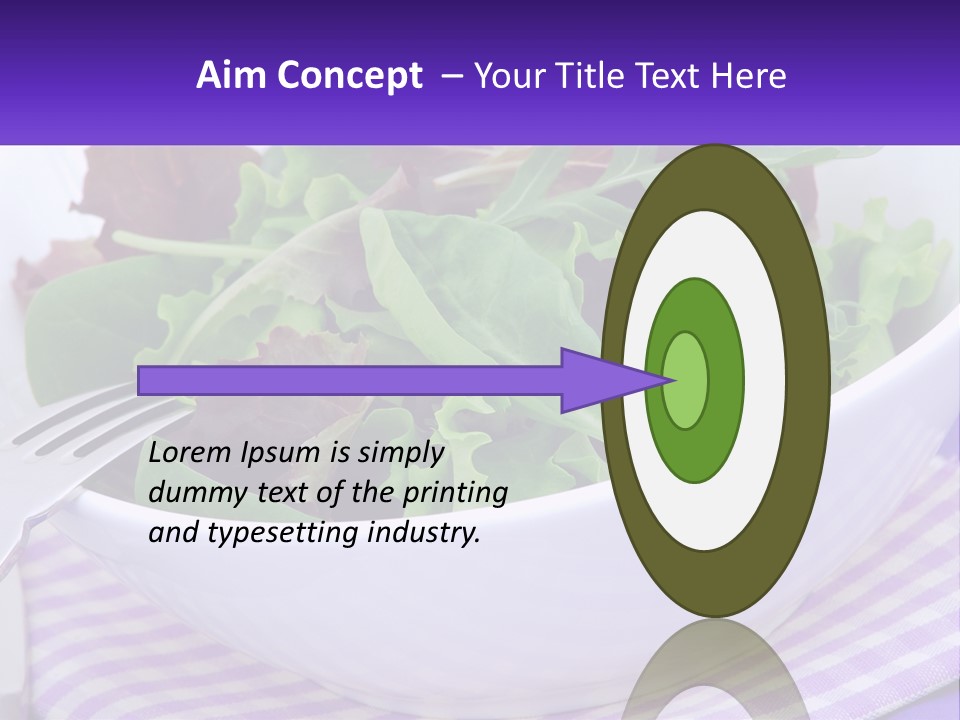 Aim Concept – Your Title Text Here

Lorem Ipsum is simply dummy text of the printing and typesetting industry.